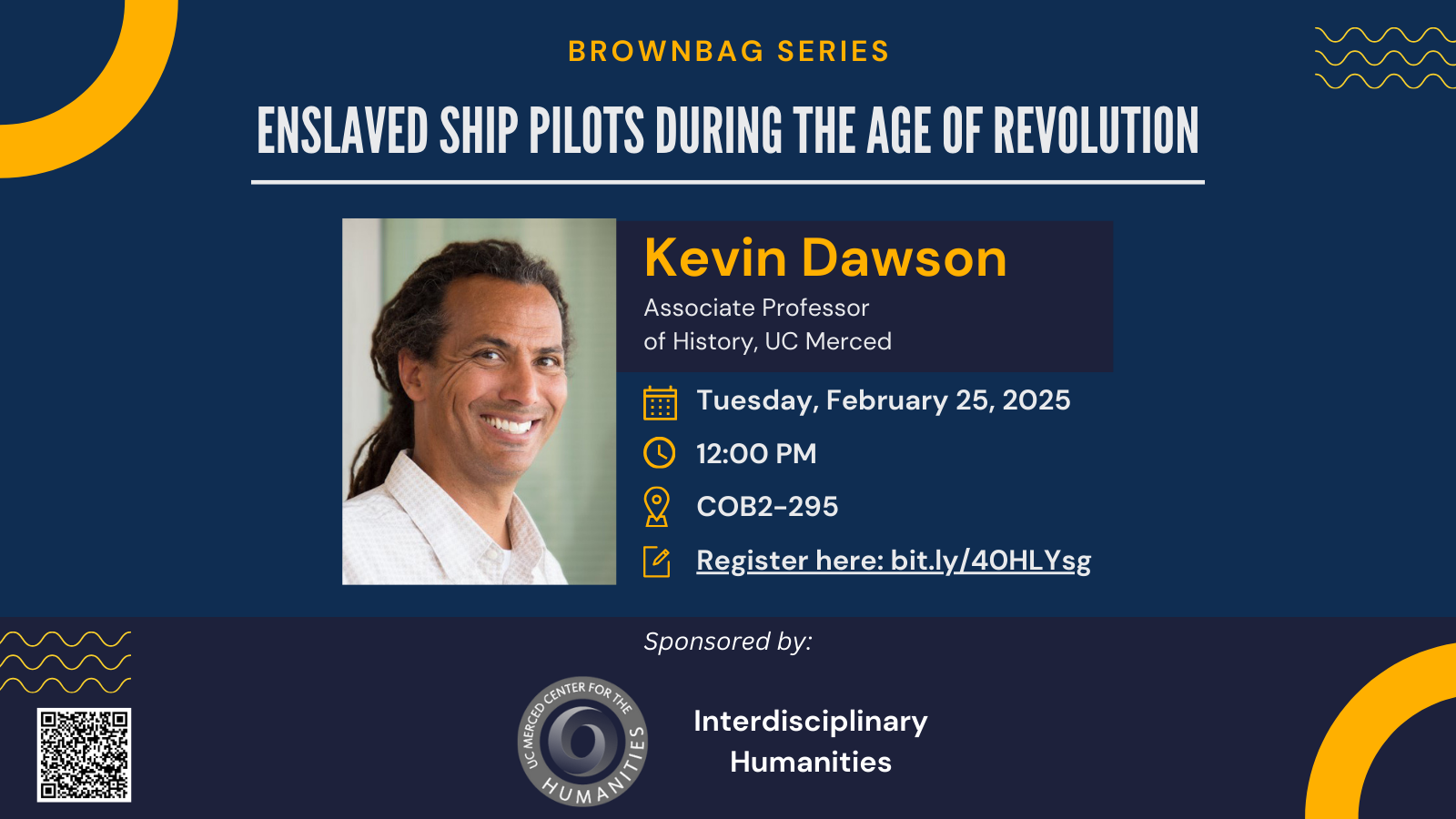 BROWNBAG SERIES

ENSLAVED SHIP PILOTS DURING THE AGE OF REVOLUTION

Kevin Dawson

Associate Professor of History, UC Merced

Tuesday, February 25, 2025

12:00 PM

COB2-295

Register here: bit.ly/40HLYsg

Sponsored by:

UC MERCED CENTER FOR THE HUMANITIES

Interdisciplinary Humanities